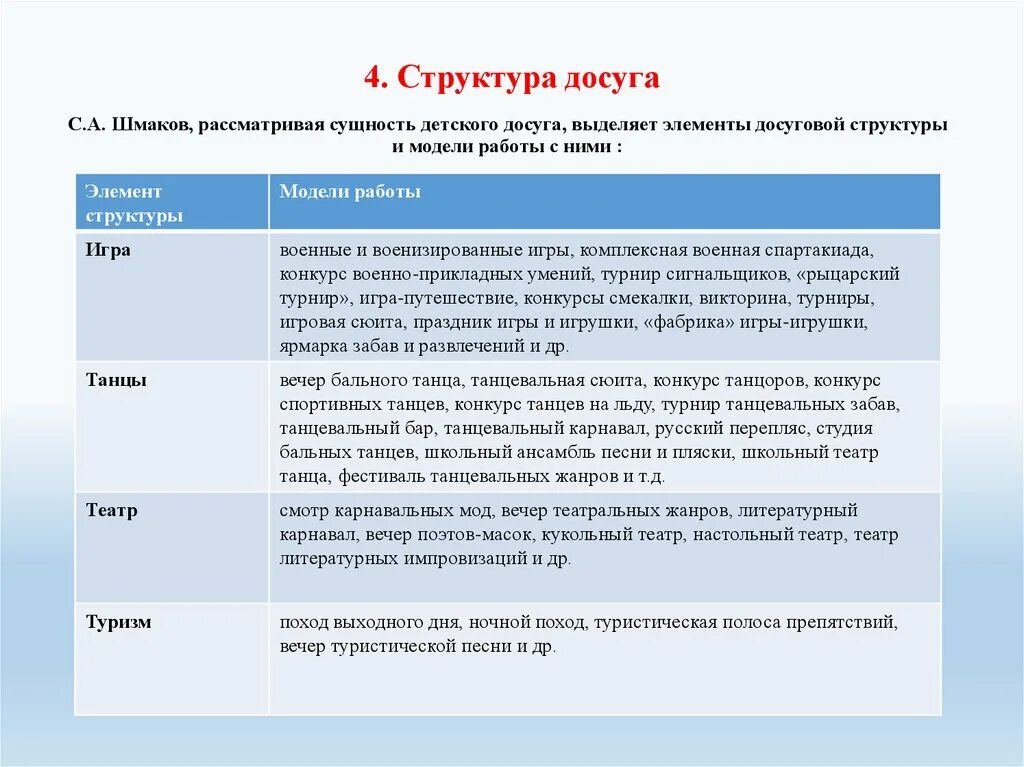 4. Структура досуга

С.А. Шмаков, рассматривая сущность детского досуга, выделяет элементы досуговой структуры и модели работы с ними :

| Элемент структуры | Модели работы |
|---|---|
| Игра | военные и военизированные игры, комплексная военная спартакиада, конкурс военно-прикладных умений, турнир сигнальщиков, «рыцарский турнир», игра-путешествие, конкурсы смекалки, викторина, турниры, игровая сюита, праздник игры и игрушки, «фабрика» игры-игрушки, ярмарка забав и развлечений и др. |
| Танцы | вечер бального танца, танцевальная сюита, конкурс танцоров, конкурс спортивных танцев, конкурс танцев на льду, турнир танцевальных забав, танцевальный бар, танцевальный карнавал, русский перепляс, студия бальных танцев, школьный ансамбль песни и пляски, школьный театр танца, фестиваль танцевальных жанров и т.д. |
| Театр | смотр карнавальных мод, вечер театральных жанров, литературный карнавал, вечер поэтов-масок, кукольный театр, настольный театр, театр литературных импровизаций и др. |
| Туризм | поход выходного дня, ночной поход, туристическая полоса препятствий, вечер туристической песни и др. |